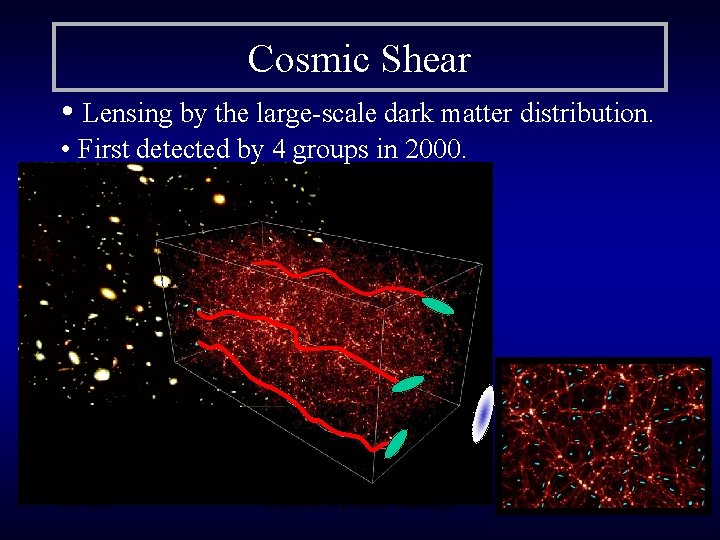 Cosmic Shear

• Lensing by the large-scale dark matter distribution.

• First detected by 4 groups in 2000.